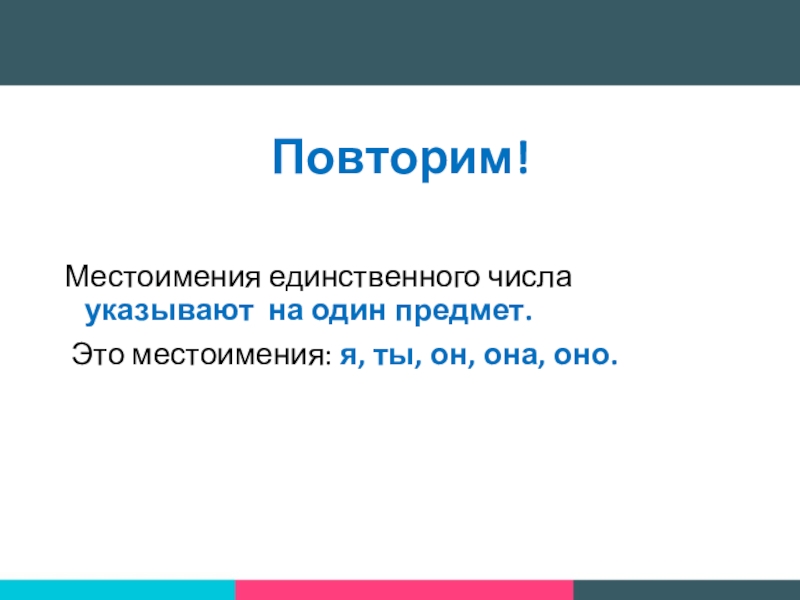 Повторим!

Местоимения единственного числа указывают на один предмет.

Это местоимения: я, ты, он, она, оно.